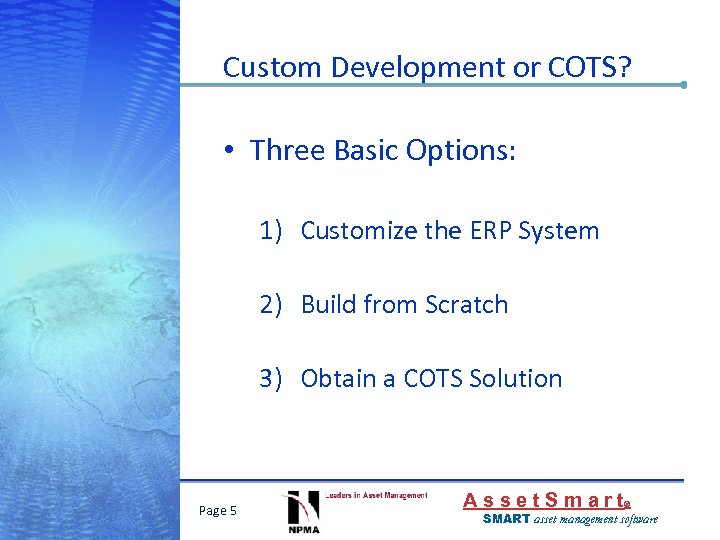 Custom Development or COTS?

• Three Basic Options:

1) Customize the ERP System

2) Build from Scratch

3) Obtain a COTS Solution

Page 5

Leaders in Asset Management
NPMA

AssetSmart®
SMART asset management software